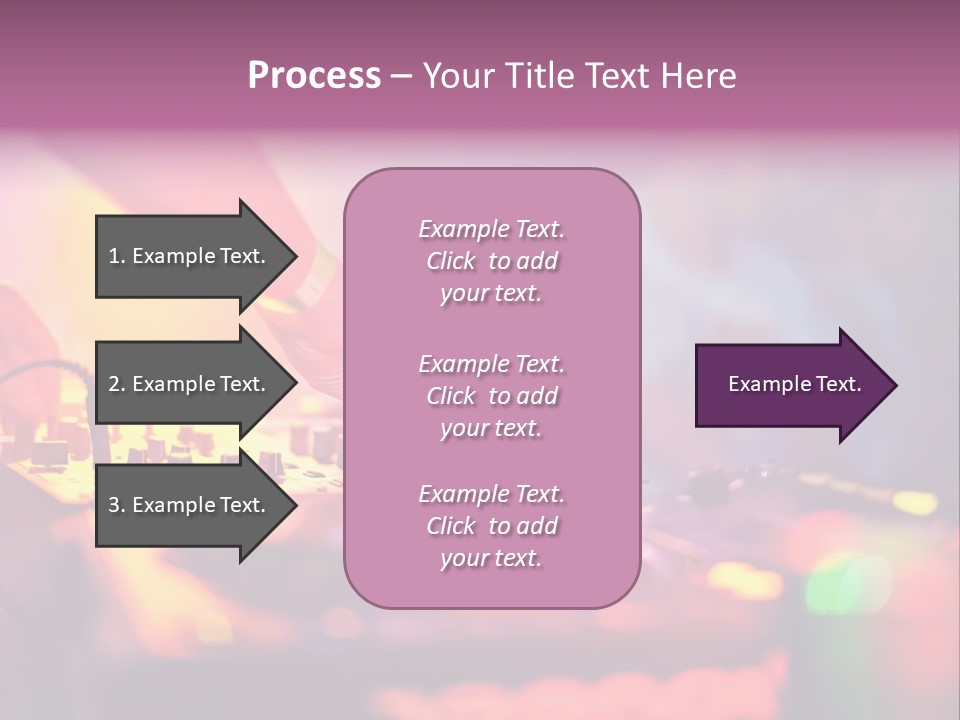 Process – Your Title Text Here

1. Example Text.

2. Example Text.

3. Example Text.

Example Text. Click to add your text.

Example Text. Click to add your text.

Example Text. Click to add your text.

Example Text.